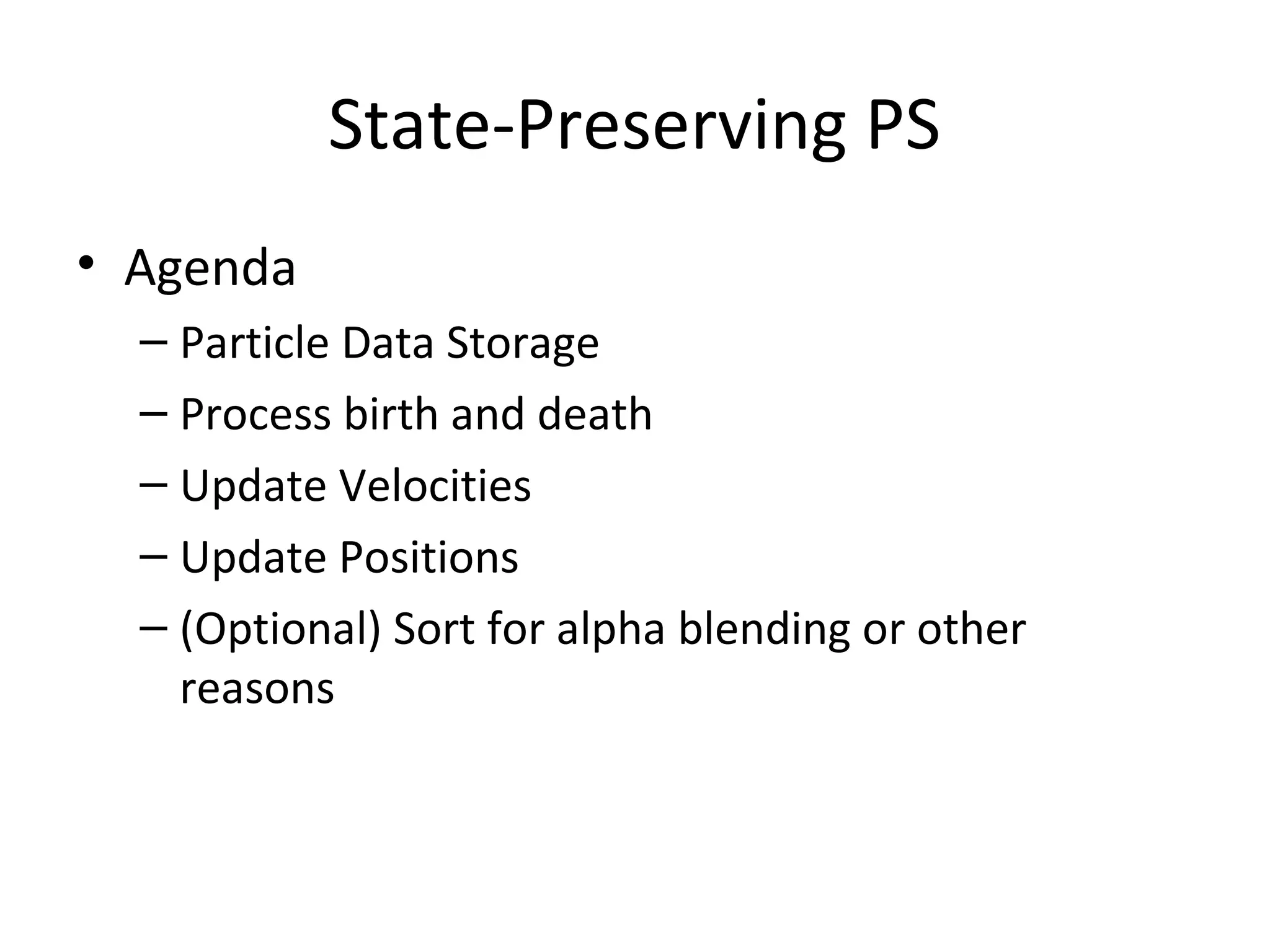 State-Preserving PS

• Agenda
– Particle Data Storage
– Process birth and death
– Update Velocities
– Update Positions
– (Optional) Sort for alpha blending or other reasons